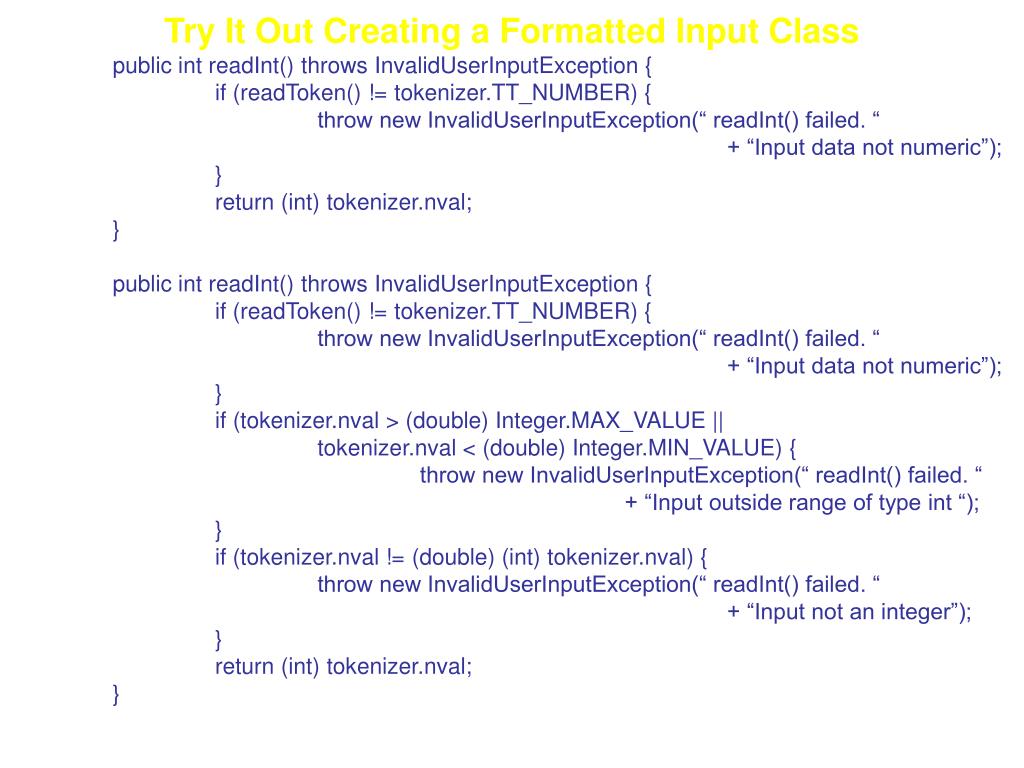 Try It Out Creating a Formatted Input Class

public int readInt() throws InvalidUserInputException {
if (readToken() != tokenizer.TT_NUMBER) {
throw new InvalidUserInputException(“ readInt() failed. “
+ “Input data not numeric”);
}
return (int) tokenizer.nval;
}

public int readInt() throws InvalidUserInputException {
if (readToken() != tokenizer.TT_NUMBER) {
throw new InvalidUserInputException(“ readInt() failed. “
+ “Input data not numeric”);
}
if (tokenizer.nval > (double) Integer.MAX_VALUE ||
tokenizer.nval < (double) Integer.MIN_VALUE) {
throw new InvalidUserInputException(“ readInt() failed. “
+ “Input outside range of type int “);
}
if (tokenizer.nval != (double) (int) tokenizer.nval) {
throw new InvalidUserInputException(“ readInt() failed. “
+ “Input not an integer”);
}
return (int) tokenizer.nval;
}